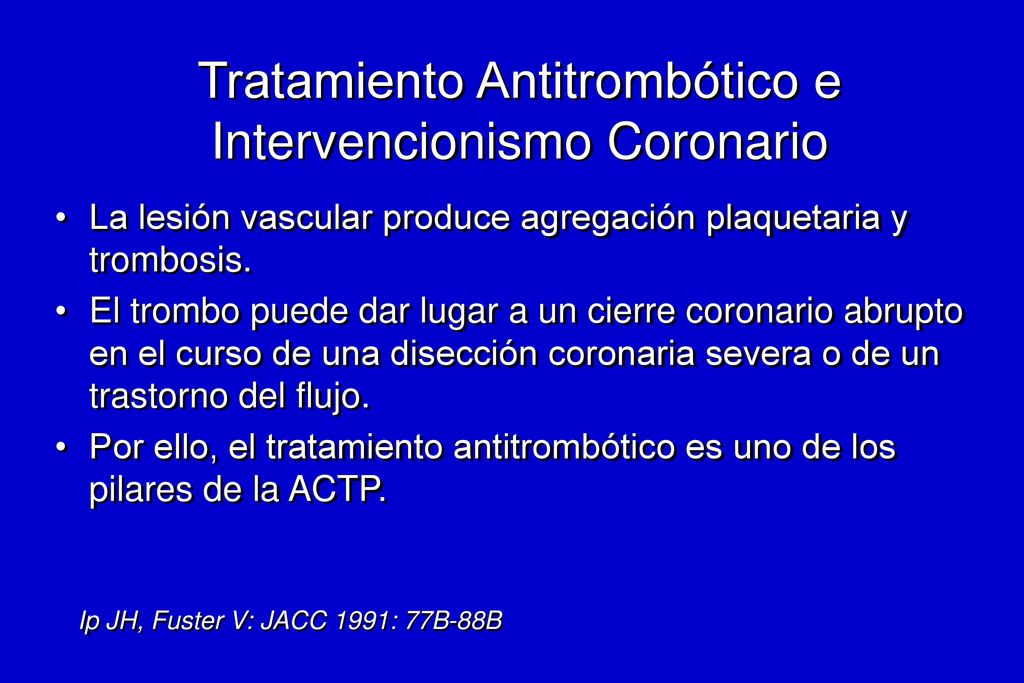 Tratamiento Antitrombótico e Intervencionismo Coronario

• La lesión vascular produce agregación plaquetaria y trombosis.

• El trombo puede dar lugar a un cierre coronario abrupto en el curso de una disección coronaria severa o de un trastorno del flujo.

• Por ello, el tratamiento antitrombótico es uno de los pilares de la ACTP.

Ip JH, Fuster V: JACC 1991: 77B-88B